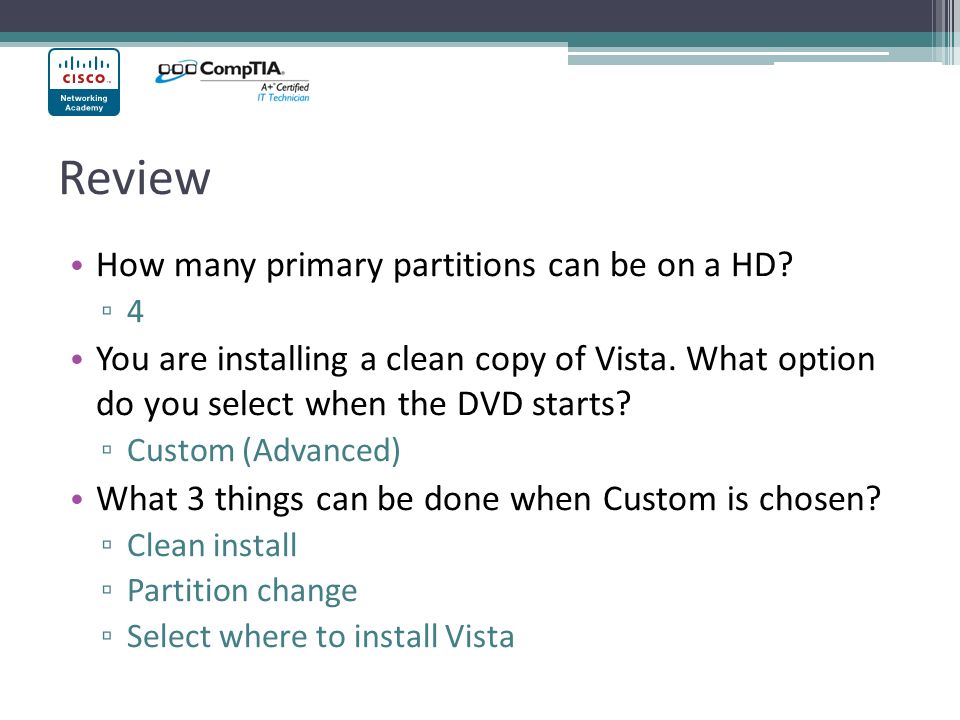 CISCO
Networking Academy

CompTIA
A+ Certified
IT Technician

Review

• How many primary partitions can be on a HD?
▫ 4
• You are installing a clean copy of Vista. What option do you select when the DVD starts?
▫ Custom (Advanced)
• What 3 things can be done when Custom is chosen?
▫ Clean install
▫ Partition change
▫ Select where to install Vista